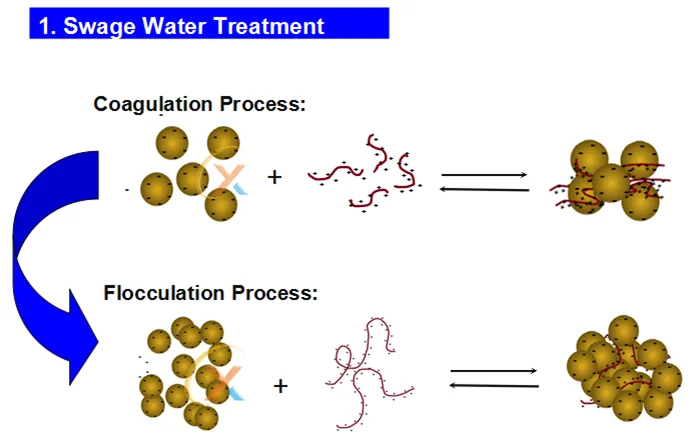 1. Swage Water Treatment

Coagulation Process:

+

Flocculation Process:

+